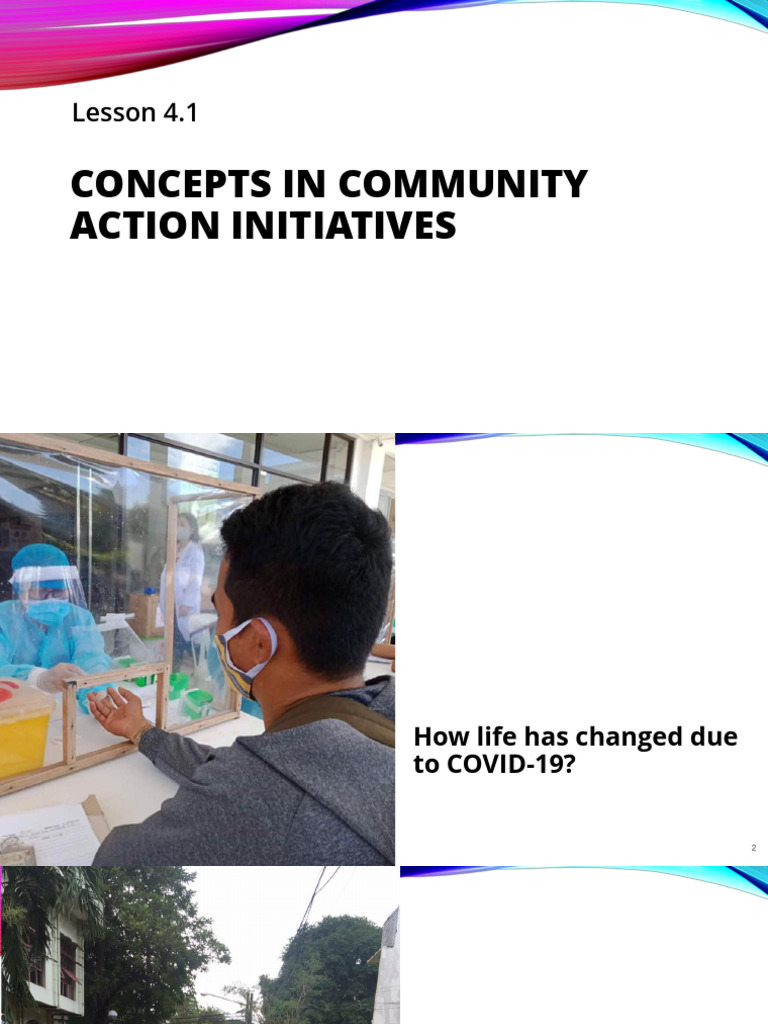 Lesson 4.1

CONCEPTS IN COMMUNITY ACTION INITIATIVES

How life has changed due to COVID-19?

2